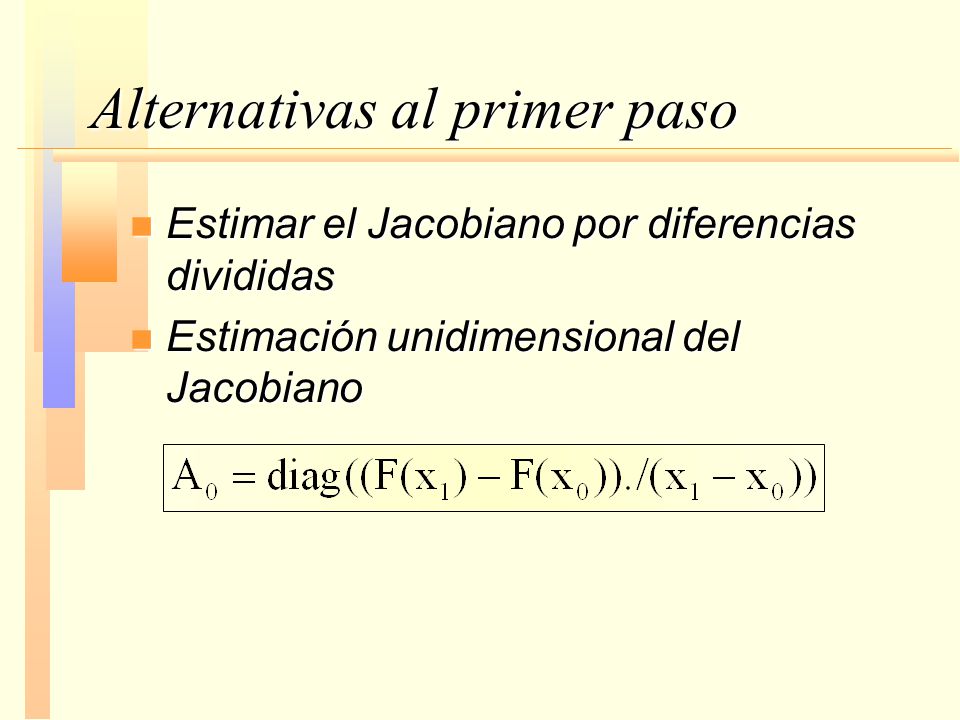 Alternativas al primer paso

Estimar el Jacobiano por diferencias divididas

Estimación unidimensional del Jacobiano

$A_0 = \text{diag}((F(x_1) - F(x_0))./(x_1 - x_0))$